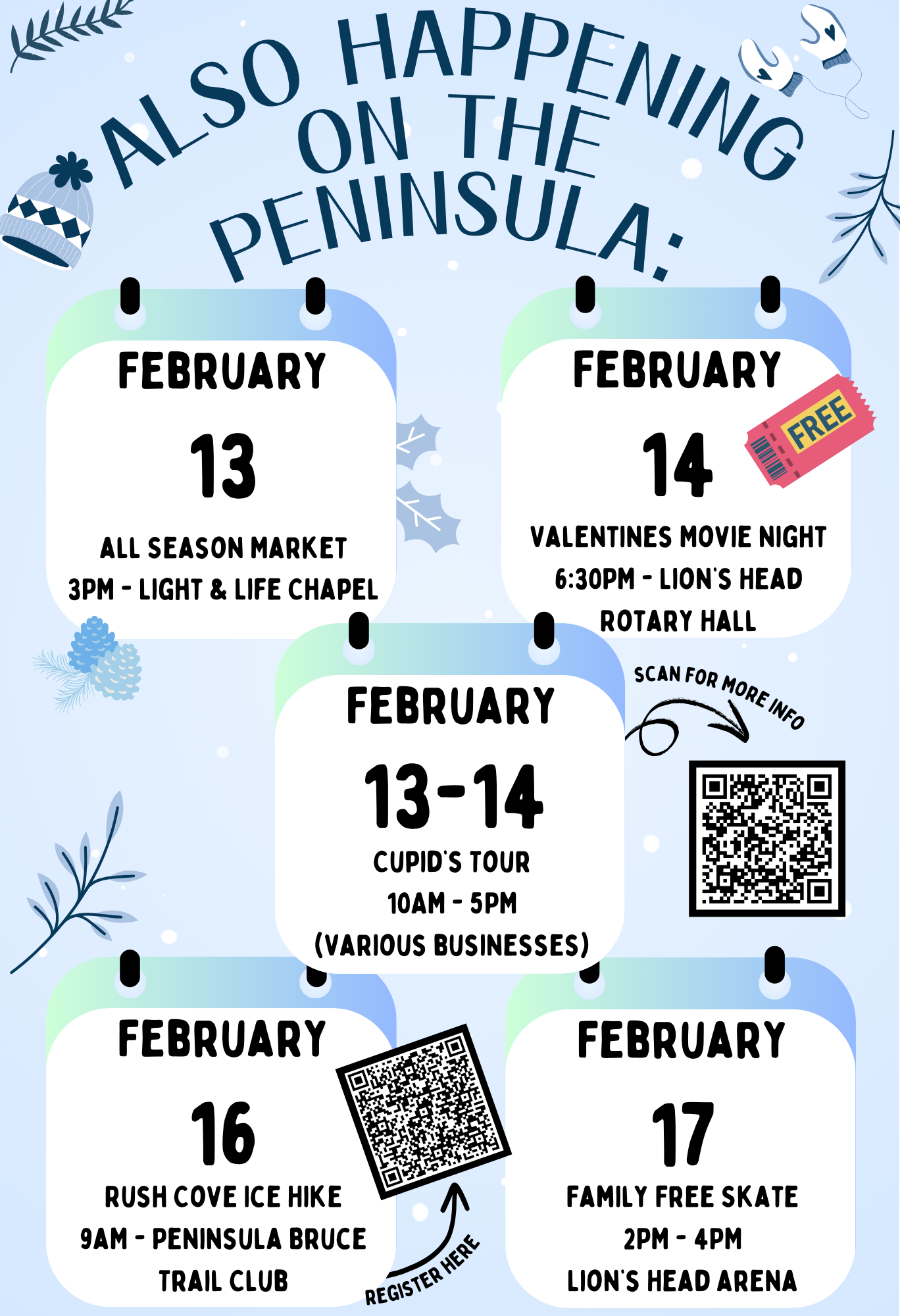 ALSO HAPPENING ON THE PENINSULA:

FEBRUARY
13
ALL SEASON MARKET
3PM - LIGHT & LIFE CHAPEL

FEBRUARY
14
FREE
VALENTINES MOVIE NIGHT
6:30PM - LION'S HEAD ROTARY HALL

FEBRUARY
13-14
CUPID'S TOUR
10AM - 5PM
(VARIOUS BUSINESSES)

SCAN FOR MORE INFO

FEBRUARY
16
RUSH COVE ICE HIKE
9AM - PENINSULA BRUCE TRAIL CLUB

REGISTER HERE

FEBRUARY
17
FAMILY FREE SKATE
2PM - 4PM
LION'S HEAD ARENA